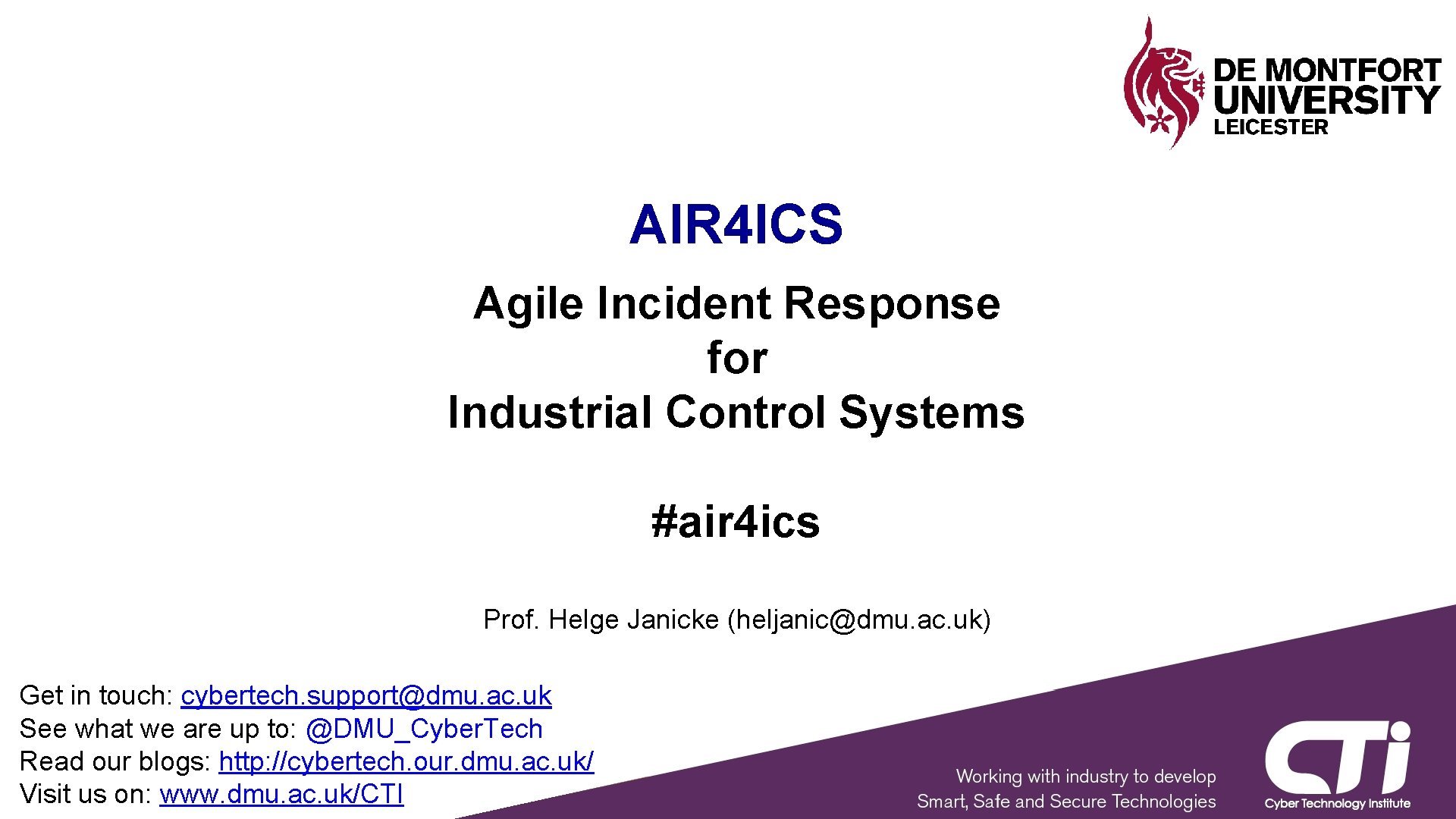 DE MONTFORT UNIVERSITY LEICESTER

AIR4ICS

Agile Incident Response
for
Industrial Control Systems

#air4ics

Prof. Helge Janicke (heljanic@dmu.ac.uk)

Get in touch: cybertech.support@dmu.ac.uk
See what we are up to: @DMU_CyberTech
Read our blogs: http://cybertech.our.dmu.ac.uk/
Visit us on: www.dmu.ac.uk/CTI

Working with industry to develop
Smart, Safe and Secure Technologies

CTi
Cyber Technology Institute